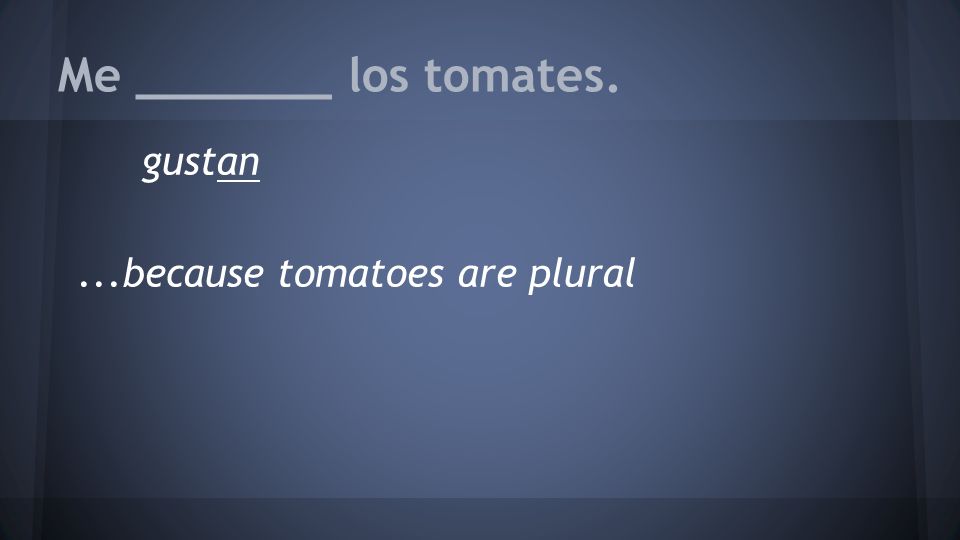 Me ________ los tomates.

gustan

...because tomatoes are plural